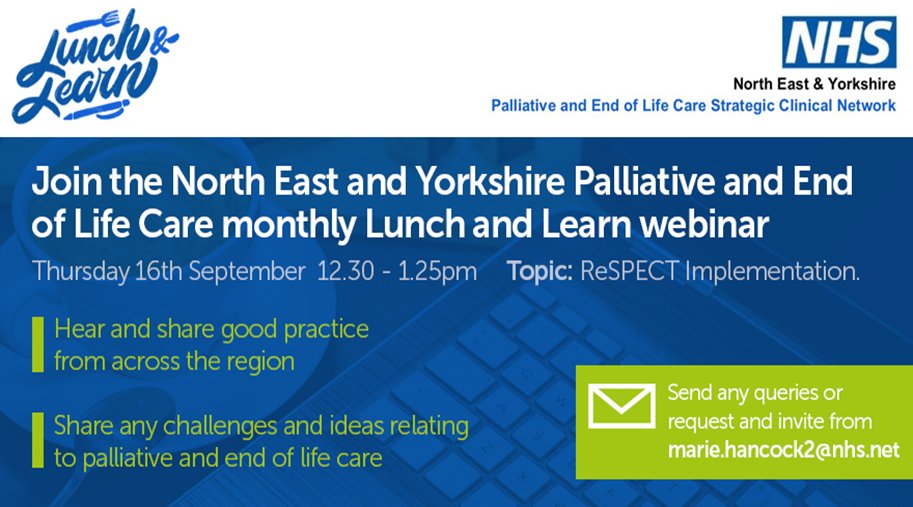 Lunch & Learn

NHS
North East & Yorkshire
Palliative and End of Life Care Strategic Clinical Network

Join the North East and Yorkshire Palliative and End of Life Care monthly Lunch and Learn webinar

Thursday 16th September 12.30 - 1.25pm Topic: ReSPECT Implementation.

Hear and share good practice from across the region

Share any challenges and ideas relating to palliative and end of life care

Send any queries or request and invite from marie.hancock2@nhs.net